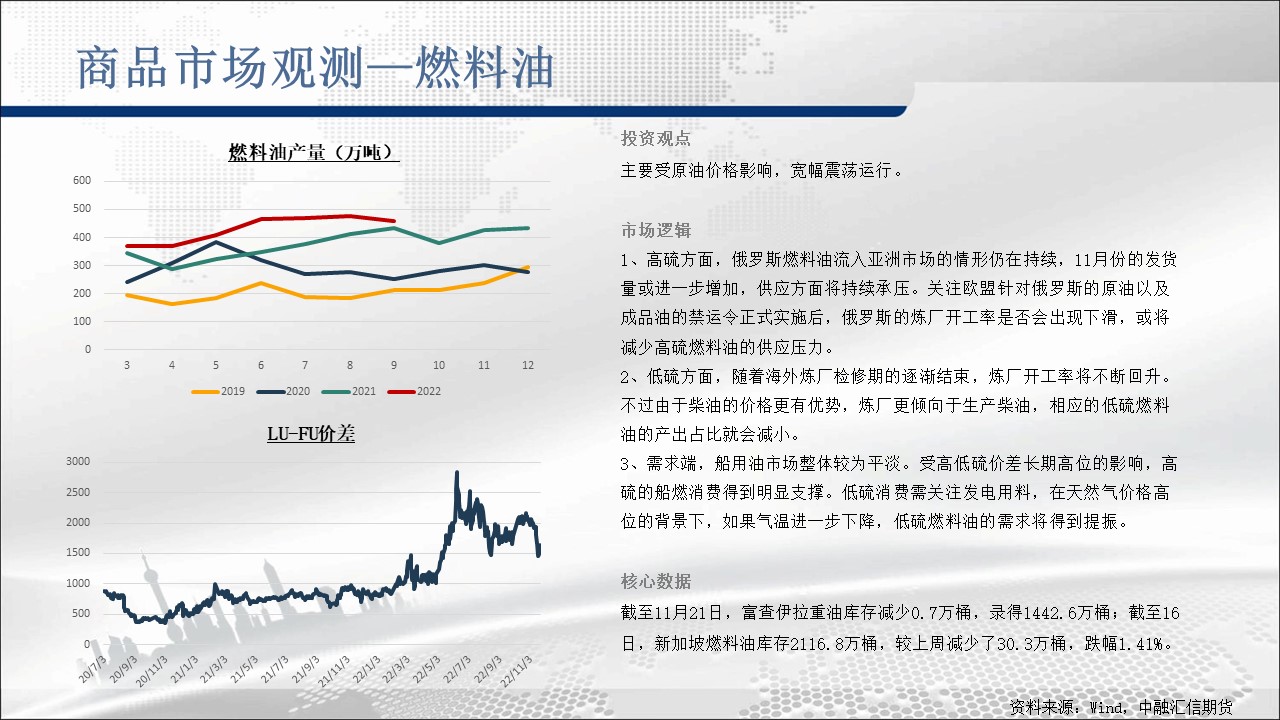 商品市场观测—燃料油

燃料油产量（万吨）

600
500
400
300
200
100
0

3 4 5 6 7 8 9 10 11 12

2019 2020 2021 2022

LU-FU价差

3000
2500
2000
1500
1000
500
0

20/7/3 20/9/3 20/11/3 21/1/3 21/3/3 21/5/3 21/7/3 21/9/3 21/11/3 22/1/3 22/3/3 22/5/3 22/7/3 22/9/3 22/11/3

投资观点

主要受原油价格影响，宽幅震荡运行。

市场逻辑

1、高硫方面，俄罗斯燃料油流入亚洲市场的情形仍在持续，11月份的发货量或进一步增加，供应方面将持续承压。关注欧盟针对俄罗斯的原油以及成品油的禁运令正式实施后，俄罗斯的炼厂开工率是否会出现下滑，或将减少高硫燃料油的供应压力。

2、低硫方面，随着海外炼厂检修期的逐渐结束，炼厂开工率将不断回升。不过由于柴油的价格更有优势，炼厂更倾向于生产柴油，相应的低硫燃料油的产出占比就会减小。

3、需求端，船用油市场整体较为平淡。受高低硫价差长期高位的影响，高硫的船燃消费得到明显支撑。低硫消费需关注发电用料，在天然气价格高位的背景下，如果气温进一步下降，低硫燃料油的需求将得到提振。

核心数据

截至11月21日，富查伊拉重油库存减少0.7万桶，录得1442.6万桶；截至16日，新加坡燃料油库存2116.8万桶，较上周减少了30.3万桶，跌幅1.41%。

资料来源：Wind，中融汇信期货